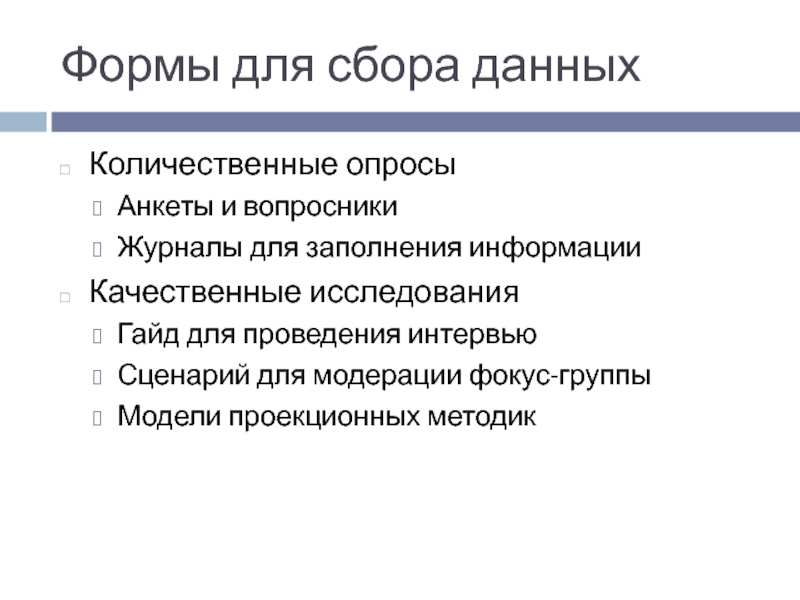 Формы для сбора данных

Количественные опросы
Анкеты и вопросники
Журналы для заполнения информации
Качественные исследования
Гайд для проведения интервью
Сценарий для модерации фокус-группы
Модели проекционных методик